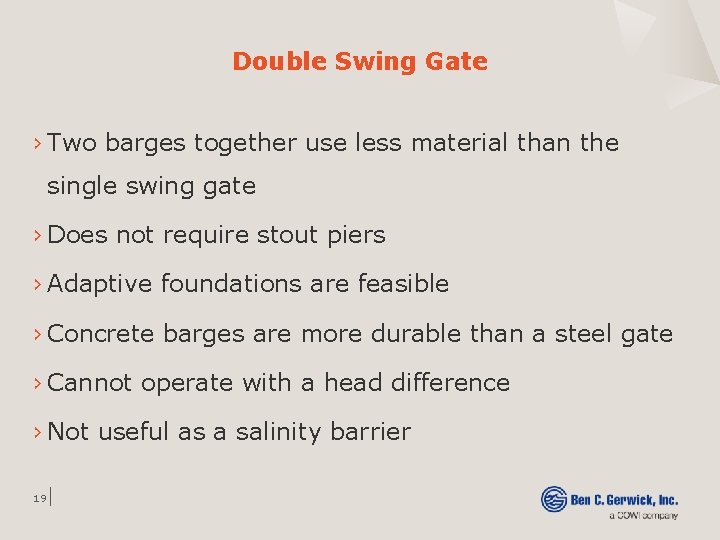 Double Swing Gate

› Two barges together use less material than the single swing gate

› Does not require stout piers

› Adaptive foundations are feasible

› Concrete barges are more durable than a steel gate

› Cannot operate with a head difference

› Not useful as a salinity barrier

19

Ben C. Gerwick, Inc.
a COWI company